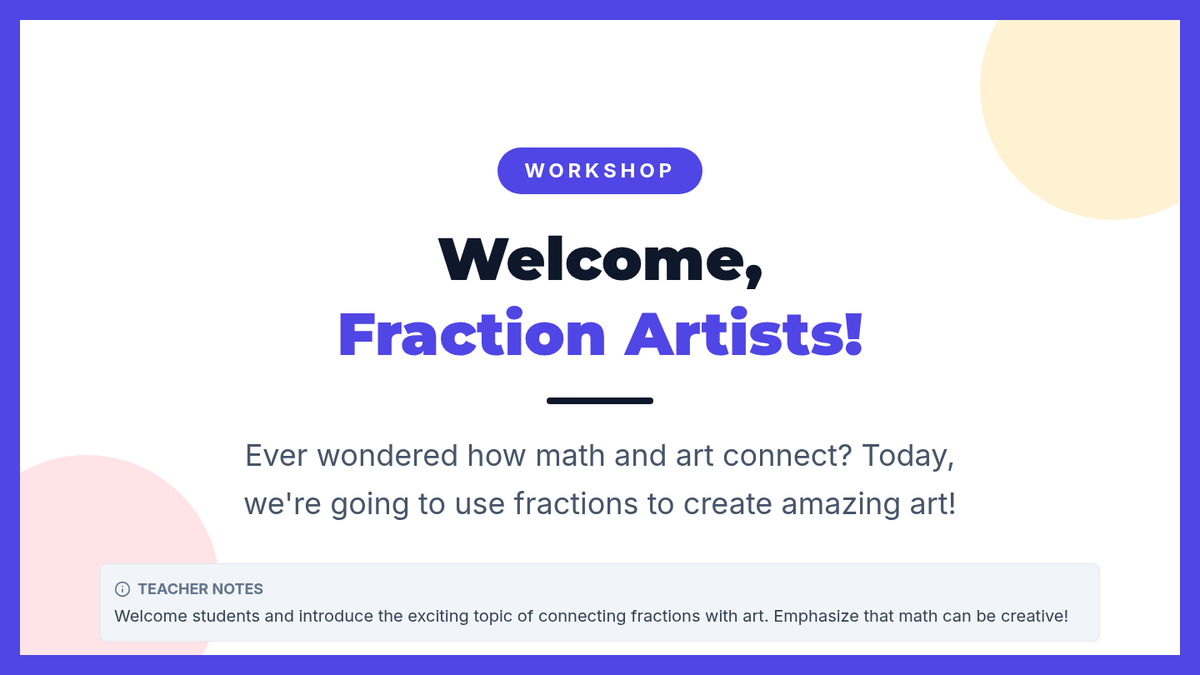 WORKSHOP

Welcome,
Fraction Artists!

Ever wondered how math and art connect? Today, we're going to use fractions to create amazing art!

TEACHER NOTES
Welcome students and introduce the exciting topic of connecting fractions with art. Emphasize that math can be creative!